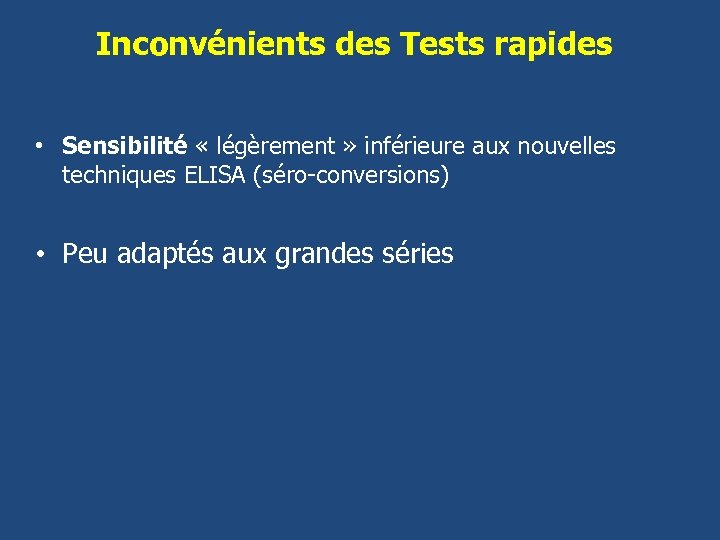 Inconvénients des Tests rapides

• Sensibilité « légèrement » inférieure aux nouvelles techniques ELISA (séro-conversions)

• Peu adaptés aux grandes séries